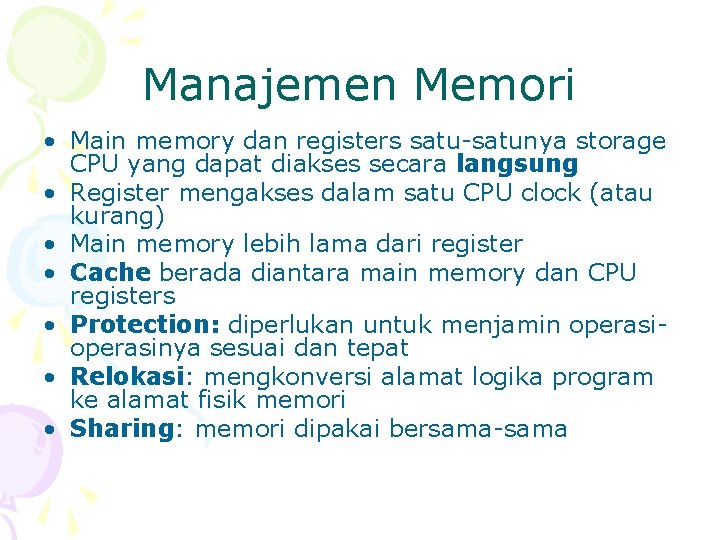 Manajemen Memori

• Main memory dan registers satu-satunya storage CPU yang dapat diakses secara langsung
• Register mengakses dalam satu CPU clock (atau kurang)
• Main memory lebih lama dari register
• Cache berada diantara main memory dan CPU registers
• Protection: diperlukan untuk menjamin operasi-operasinya sesuai dan tepat
• Relokasi: mengkonversi alamat logika program ke alamat fisik memori
• Sharing: memori dipakai bersama-sama